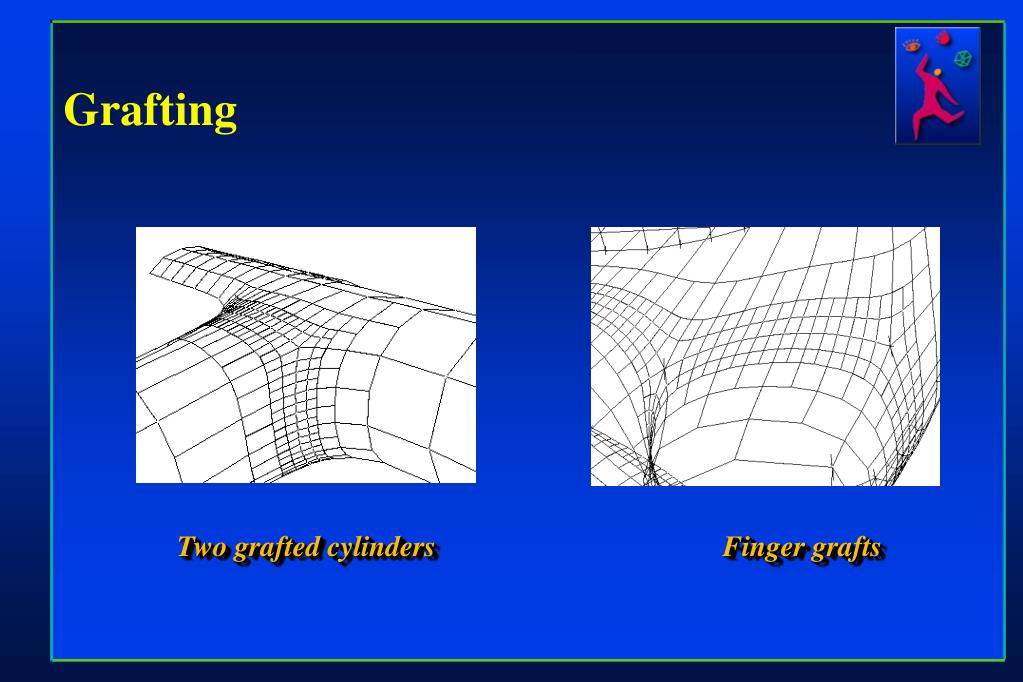 Grafting

Two grafted cylinders

Finger grafts